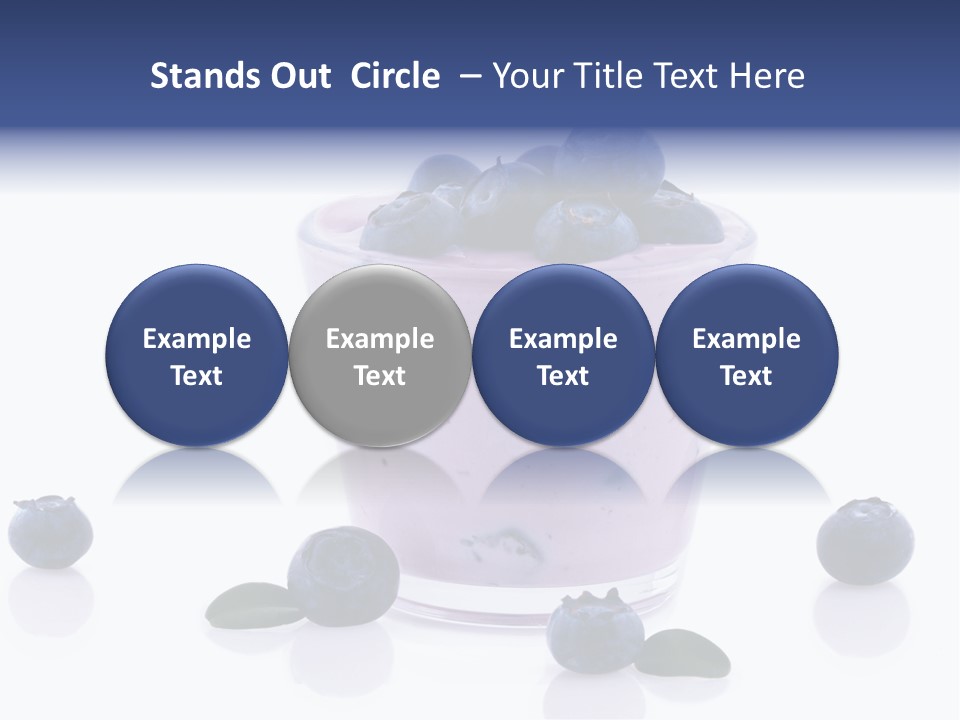 Stands Out Circle – Your Title Text Here

Example Text

Example Text

Example Text

Example Text